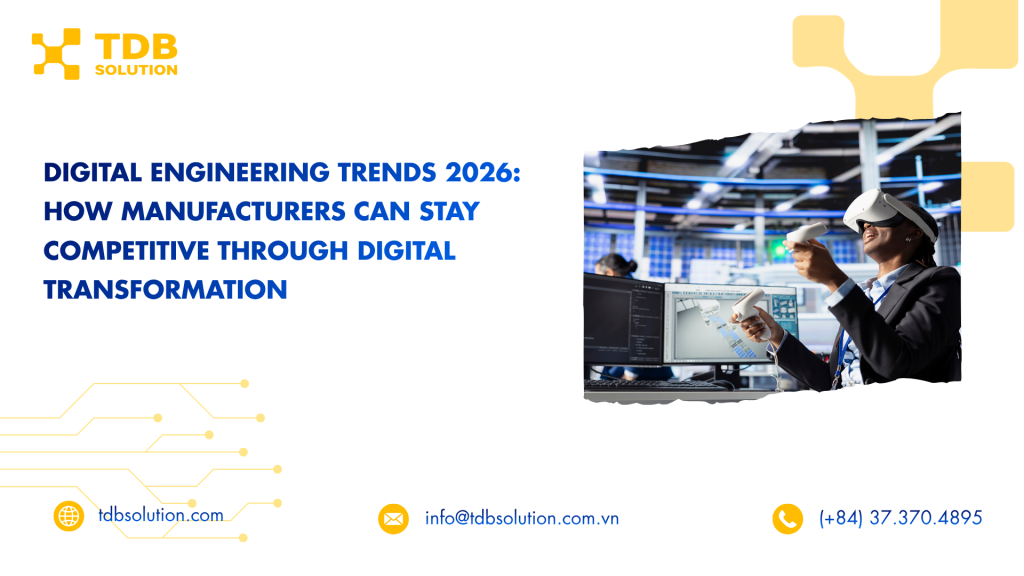 TDB
SOLUTION

DIGITAL ENGINEERING TRENDS 2026: HOW MANUFACTURERS CAN STAY COMPETITIVE THROUGH DIGITAL TRANSFORMATION

tdbsolution.com

info@tdbsolution.com.vn

(+84) 37.370.4895